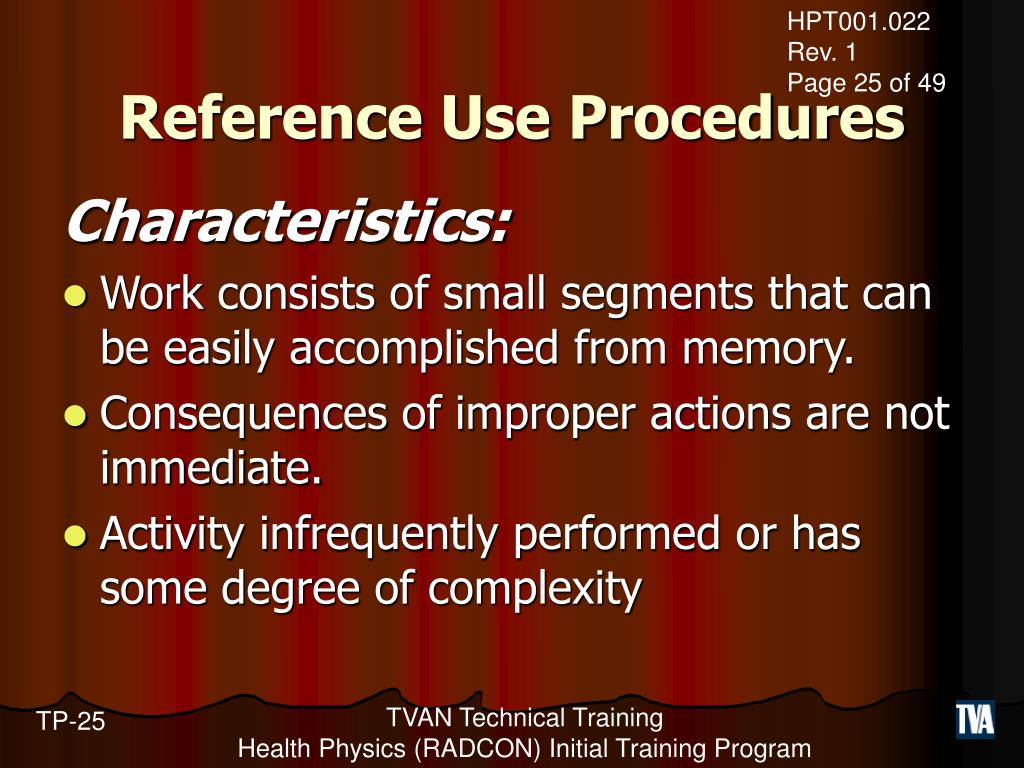 HPT001.022
Rev. 1
Page 25 of 49

Reference Use Procedures

Characteristics:

- Work consists of small segments that can be easily accomplished from memory.
- Consequences of improper actions are not immediate.
- Activity infrequently performed or has some degree of complexity

TP-25

TVAN Technical Training
Health Physics (RADCON) Initial Training Program

TVA